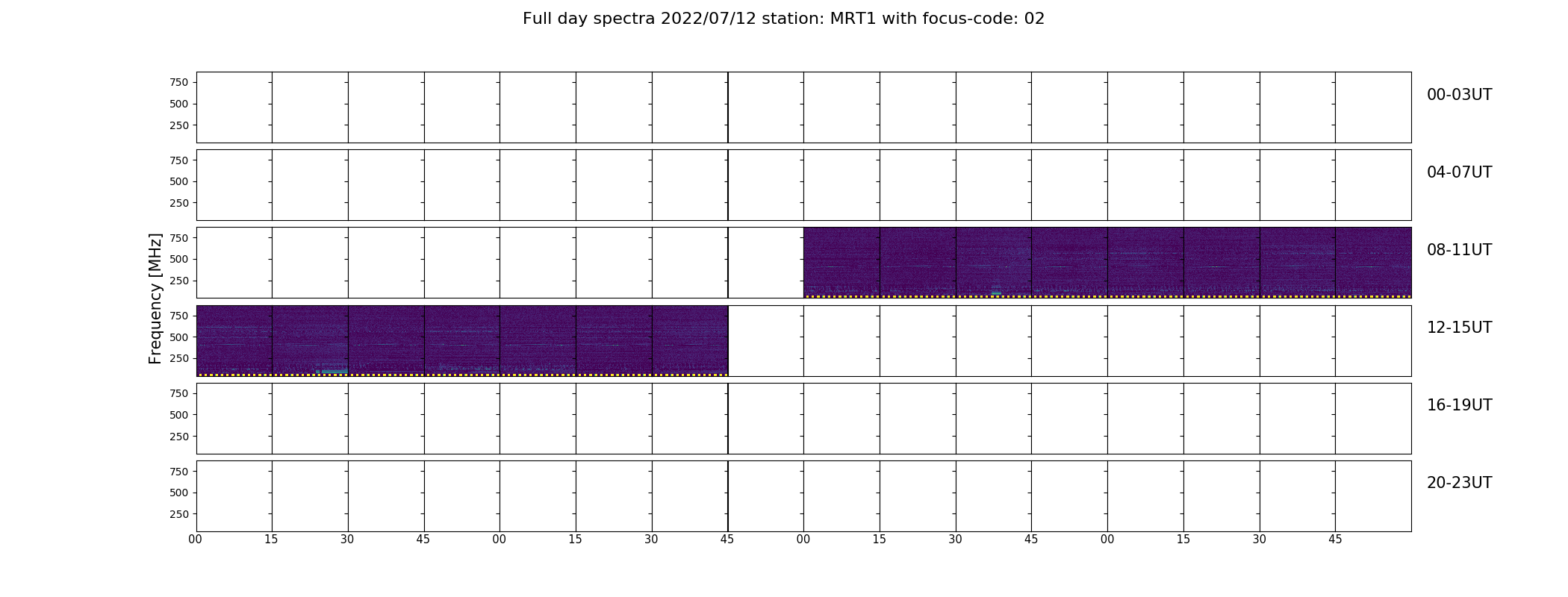 Full day spectra 2022/07/12 station: MRT1 with focus-code: 02

Frequency [MHz]

750
500
250
00-03UT

750
500
250
04-07UT

750
500
250
08-11UT

750
500
250
12-15UT

750
500
250
16-19UT

750
500
250
20-23UT

00 15 30 45 00 15 30 45 00 15 30 45 00 15 30 45